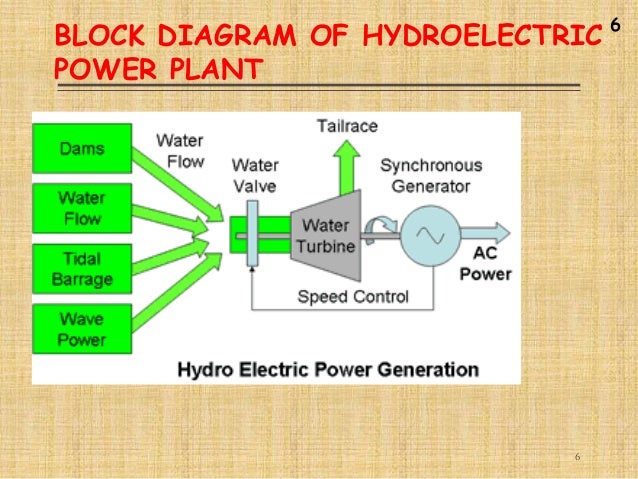 BLOCK DIAGRAM OF HYDROELECTRIC POWER PLANT

6

Dams

Water Flow

Tidal Barrage

Wave Power

Water Flow

Water Valve

Tailrace

Water Turbine

Synchronous Generator

AC Power

Speed Control

Hydro Electric Power Generation

6